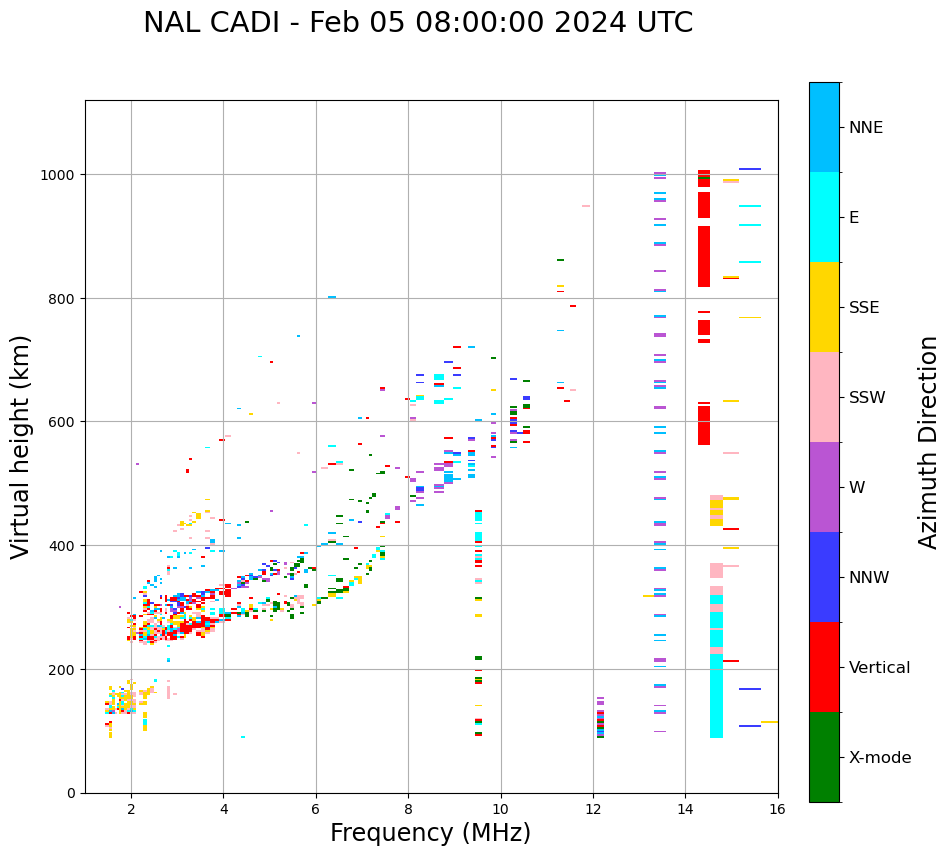 NAL CADI - Feb 05 08:00:00 2024 UTC

Virtual height (km)

1000
800
600
400
200
0

2
4
6
8
10
12
14
16

Frequency (MHz)

NNE
E
SSE
SSW
W
NNW
Vertical
X-mode

Azimuth Direction